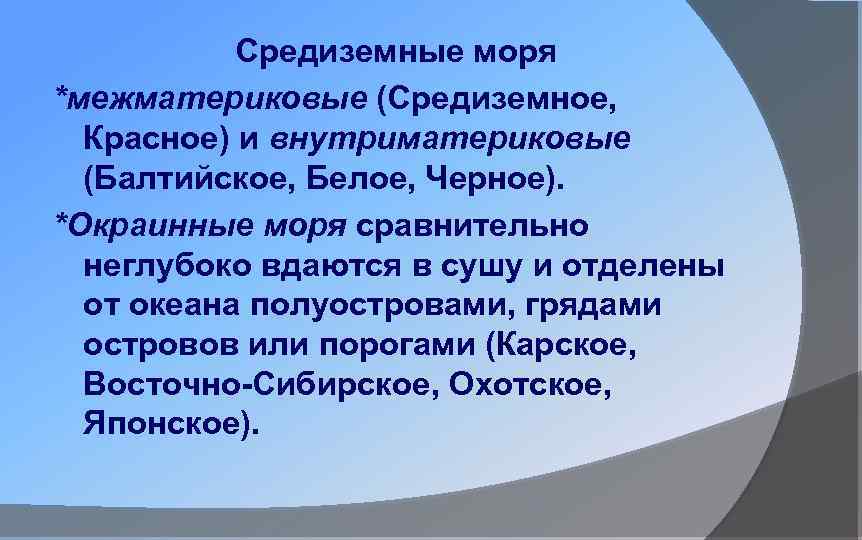 Средиземные моря

*межматериковые (Средиземное, Красное) и внутриматериковые (Балтийское, Белое, Черное).

*Окраинные моря сравнительно неглубоко вдаются в сушу и отделены от океана полуостровами, грядами островов или порогами (Карское, Восточно-Сибирское, Охотское, Японское).